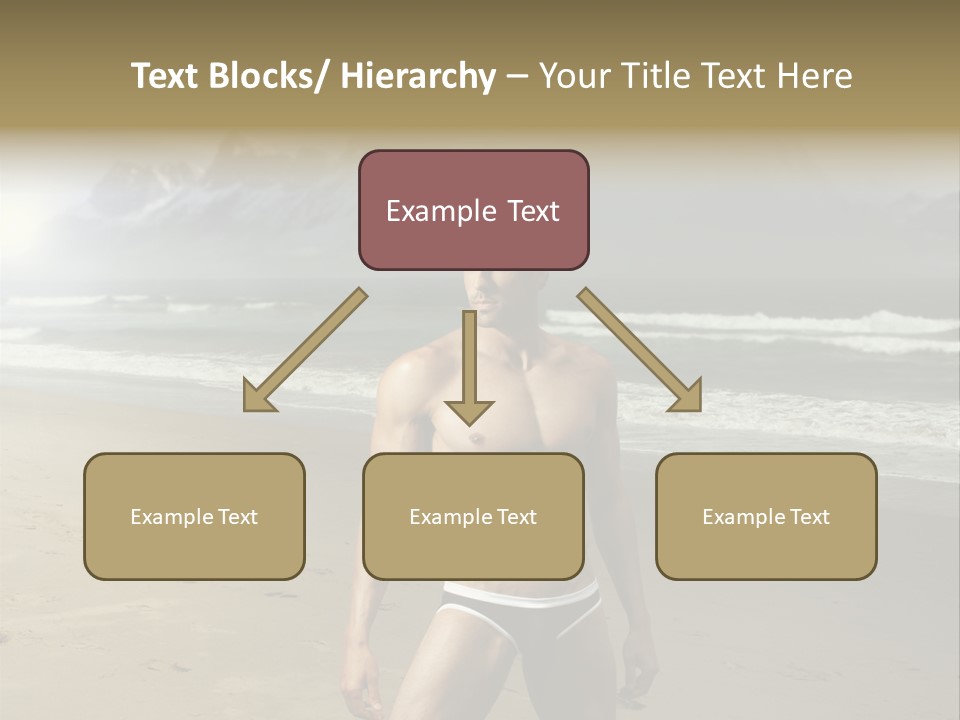 Text Blocks/ Hierarchy – Your Title Text Here

Example Text

Example Text

Example Text

Example Text